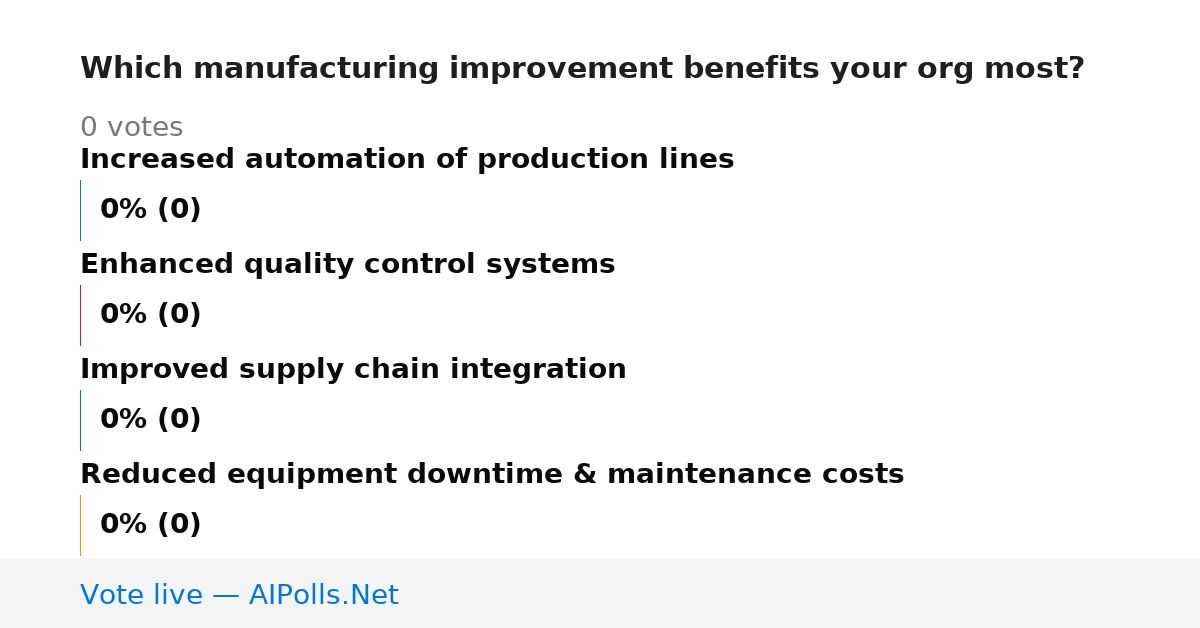 Which manufacturing improvement benefits your org most?

0 votes

Increased automation of production lines

0% (0)

Enhanced quality control systems

0% (0)

Improved supply chain integration

0% (0)

Reduced equipment downtime & maintenance costs

0% (0)

Vote live — AIPolls.Net